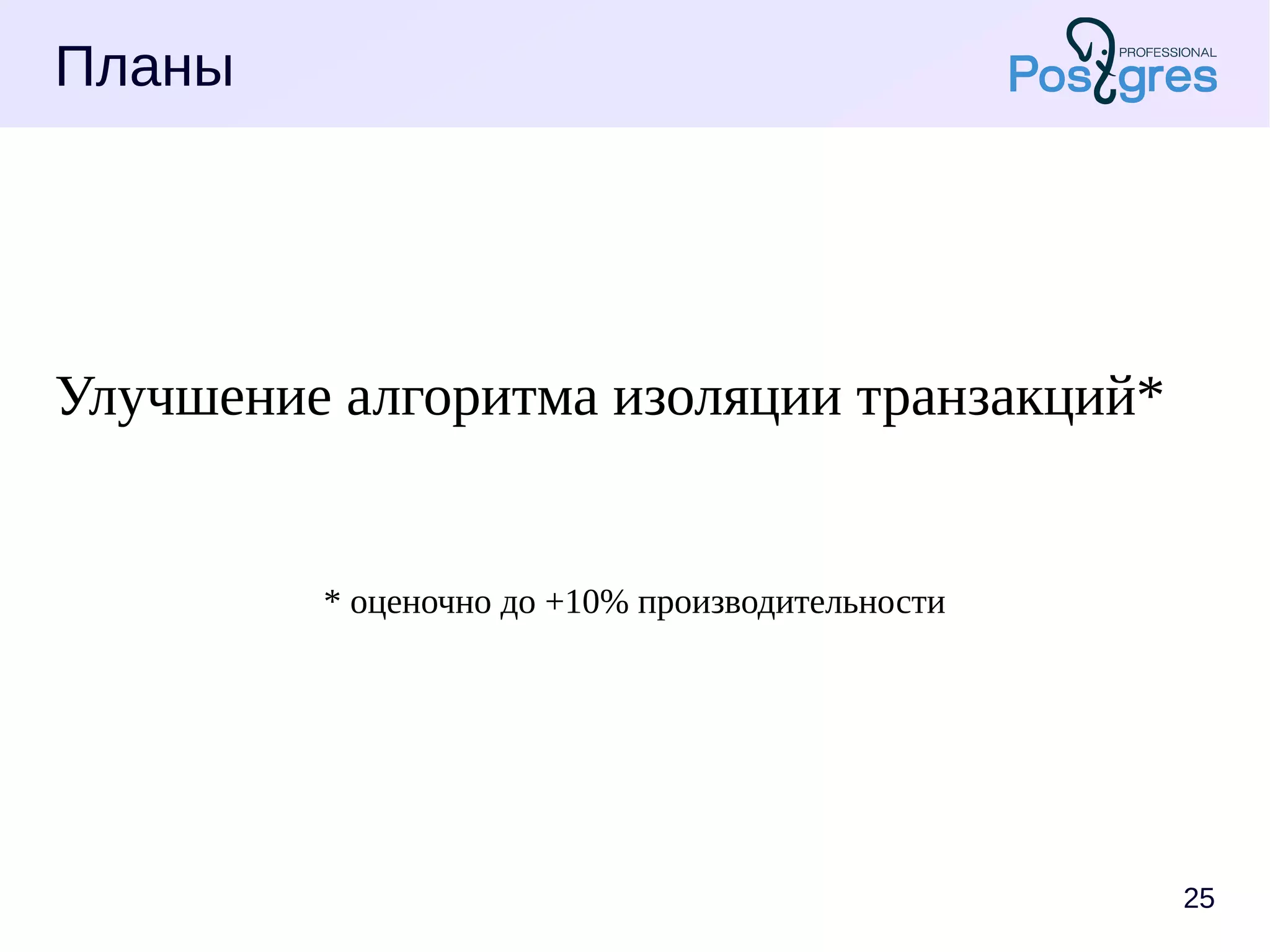 Планы

PROFESSIONAL
Postgres

Улучшение алгоритма изоляции транзакций*

* оценочно до +10% производительности

25